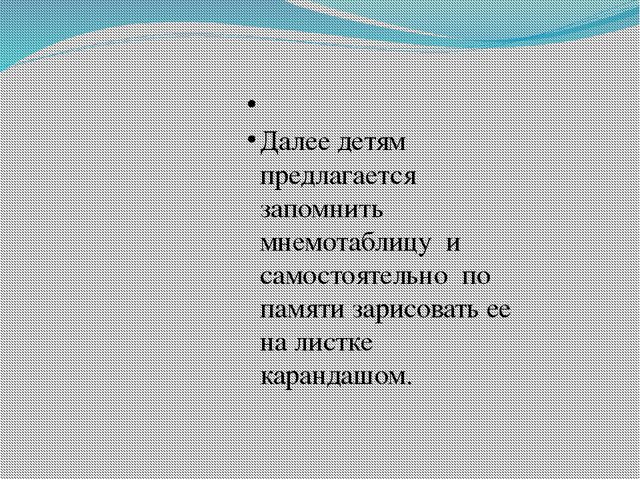 •

• Далее детям предлагается запомнить мнемотаблицу и самостоятельно по памяти зарисовать ее на листке карандашом.